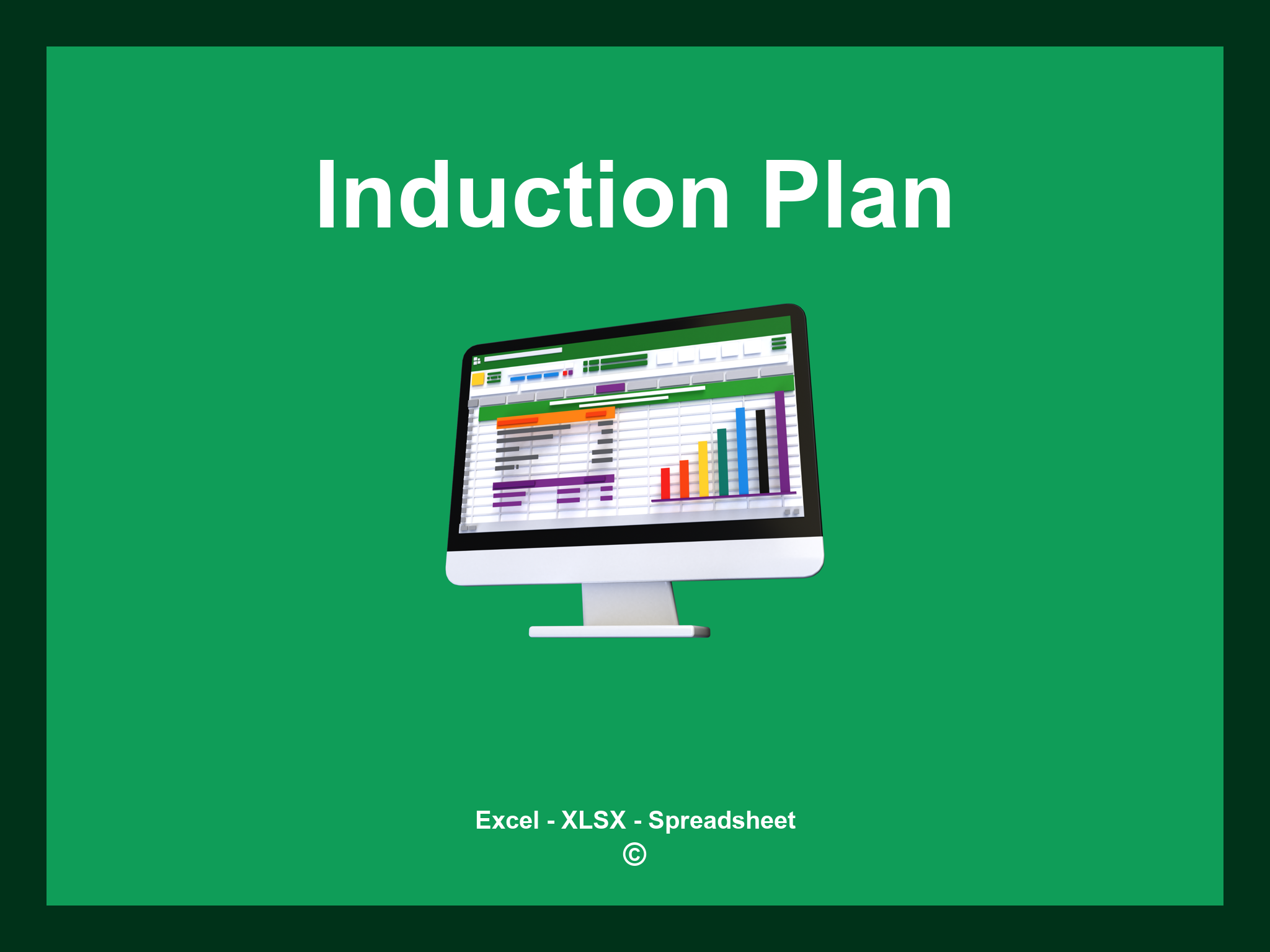 Induction Plan

Excel - XLSX - Spreadsheet
©